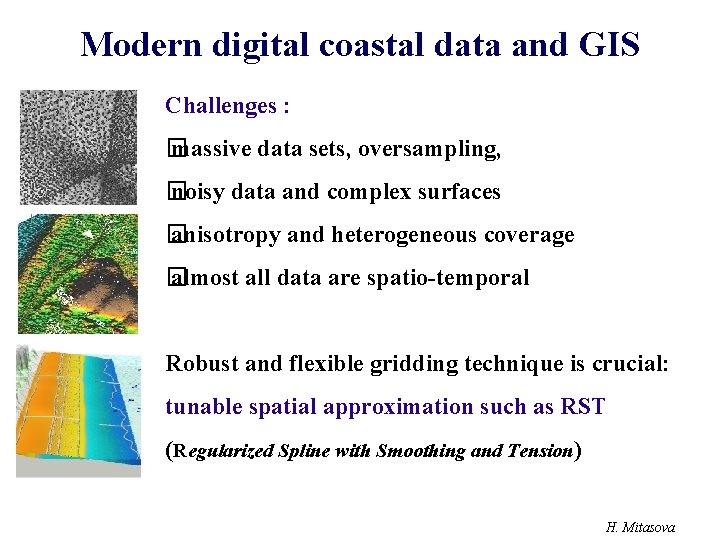 Modern digital coastal data and GIS

Challenges :

massive data sets, oversampling,

noisy data and complex surfaces

anisotropy and heterogeneous coverage

almost all data are spatio-temporal

Robust and flexible gridding technique is crucial:

tunable spatial approximation such as RST

(Regularized Spline with Smoothing and Tension)

H. Mitasova